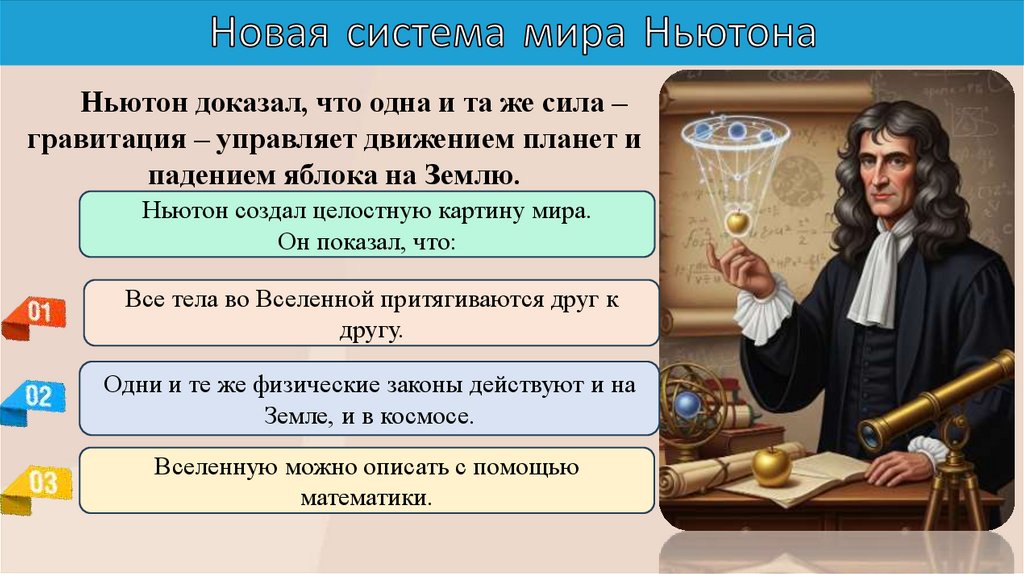 Новая система мира Ньютона

Ньютон доказал, что одна и та же сила – гравитация – управляет движением планет и падением яблока на Землю.

Ньютон создал целостную картину мира. Он показал, что:

01

Все тела во Вселенной притягиваются друг к другу.

02

Одни и те же физические законы действуют и на Земле, и в космосе.

03

Вселенную можно описать с помощью математики.